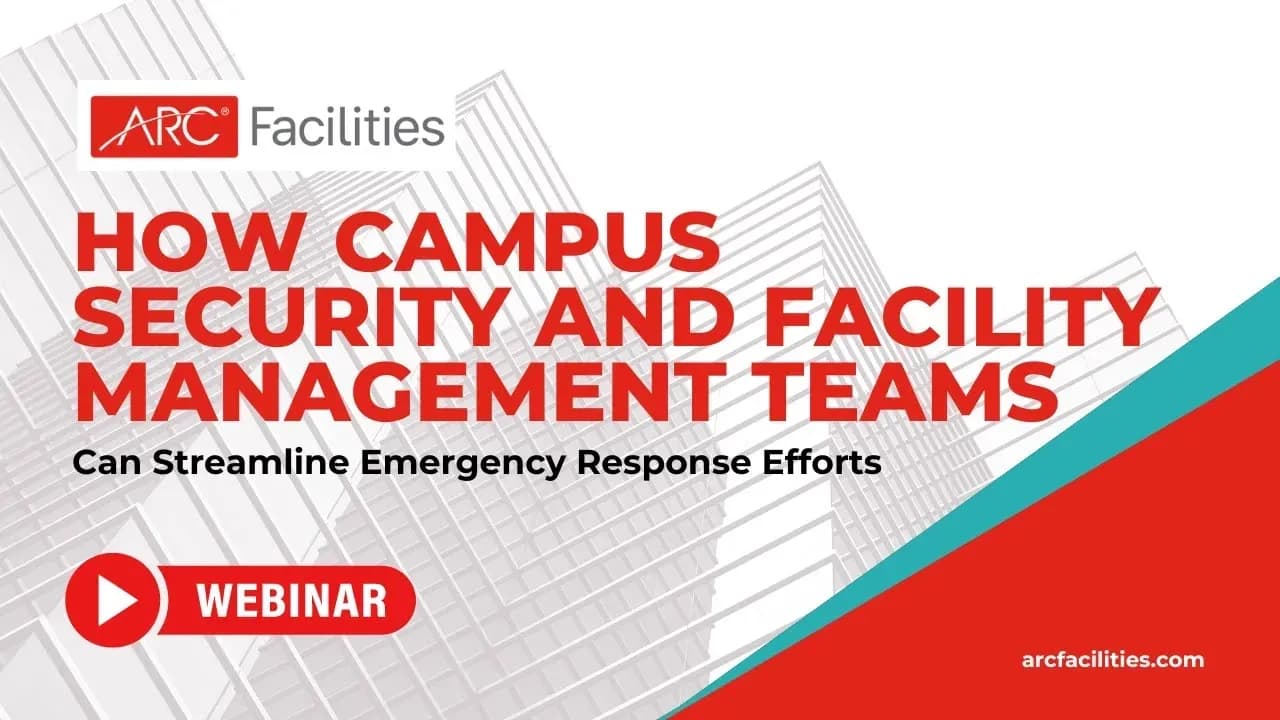 ARC® Facilities

HOW CAMPUS SECURITY AND FACILITY MANAGEMENT TEAMS

Can Streamline Emergency Response Efforts

WEBINAR

arcfacilities.com